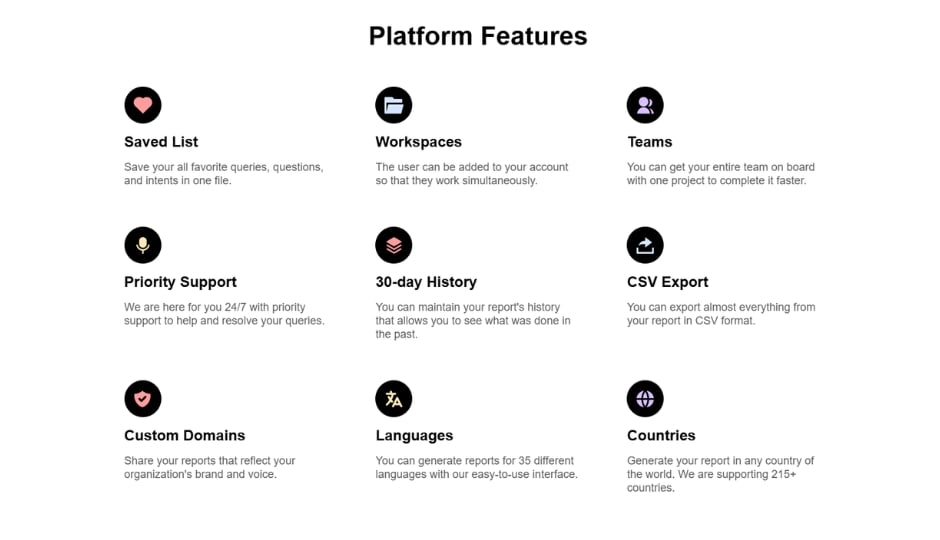 Platform Features

Saved List

Save your all favorite queries, questions, and intents in one file.

Workspaces

The user can be added to your account so that they work simultaneously.

Teams

You can get your entire team on board with one project to complete it faster.

Priority Support

We are here for you 24/7 with priority support to help and resolve your queries.

30-day History

You can maintain your report's history that allows you to see what was done in the past.

CSV Export

You can export almost everything from your report in CSV format.

Custom Domains

Share your reports that reflect your organization's brand and voice.

Languages

You can generate reports for 35 different languages with our easy-to-use interface.

Countries

Generate your report in any country of the world. We are supporting 215+ countries.